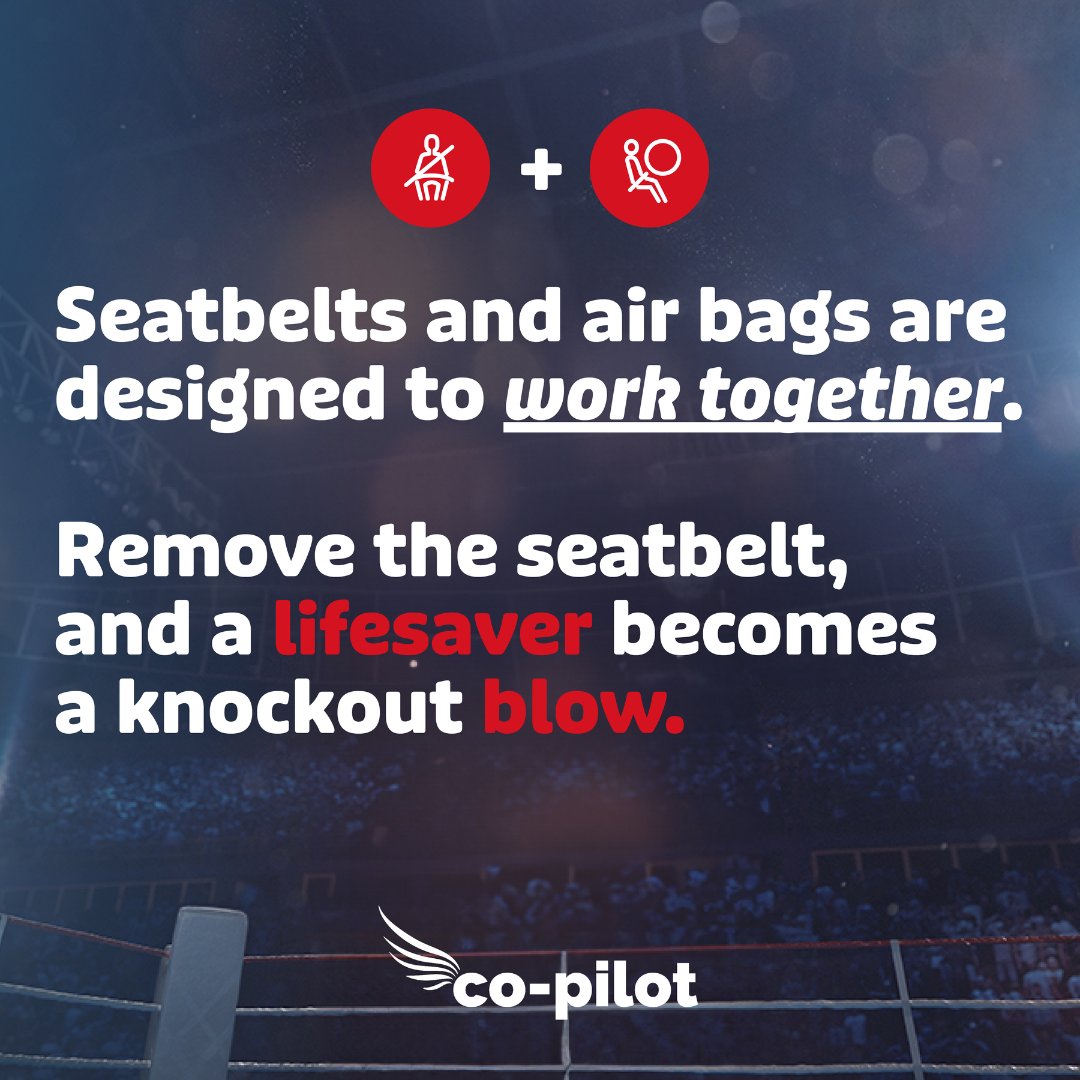 +

Seatbelts and air bags are designed to work together.

Remove the seatbelt, and a lifesaver becomes a knockout blow.

co-pilot